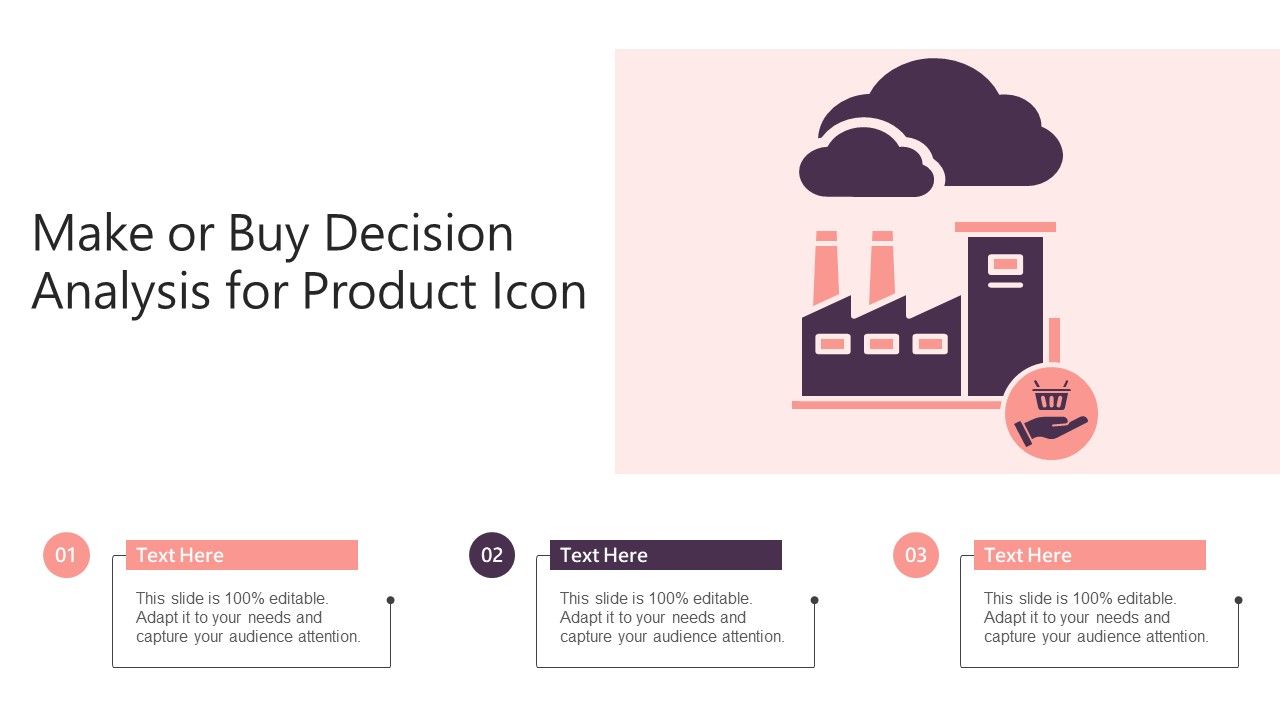 Make or Buy Decision Analysis for Product Icon

01

Text Here

This slide is 100% editable. Adapt it to your needs and capture your audience attention.

02

Text Here

This slide is 100% editable. Adapt it to your needs and capture your audience attention.

03

Text Here

This slide is 100% editable. Adapt it to your needs and capture your audience attention.